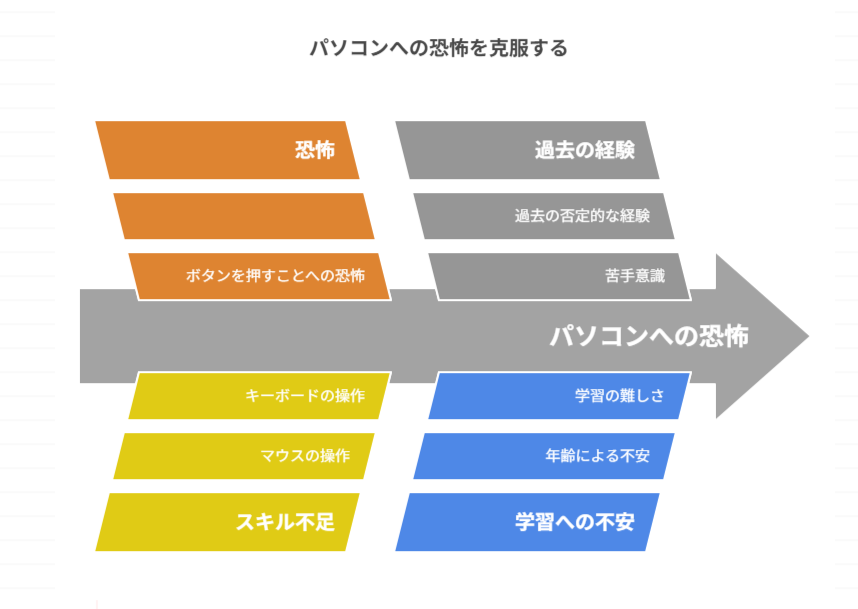 パソコンへの恐怖を克服する

恐怖

ボタンを押すことへの恐怖

過去の経験

過去の否定的な経験

苦手意識

パソコンへの恐怖

キーボードの操作

マウスの操作

スキル不足

学習の難しさ

年齢による不安

学習への不安